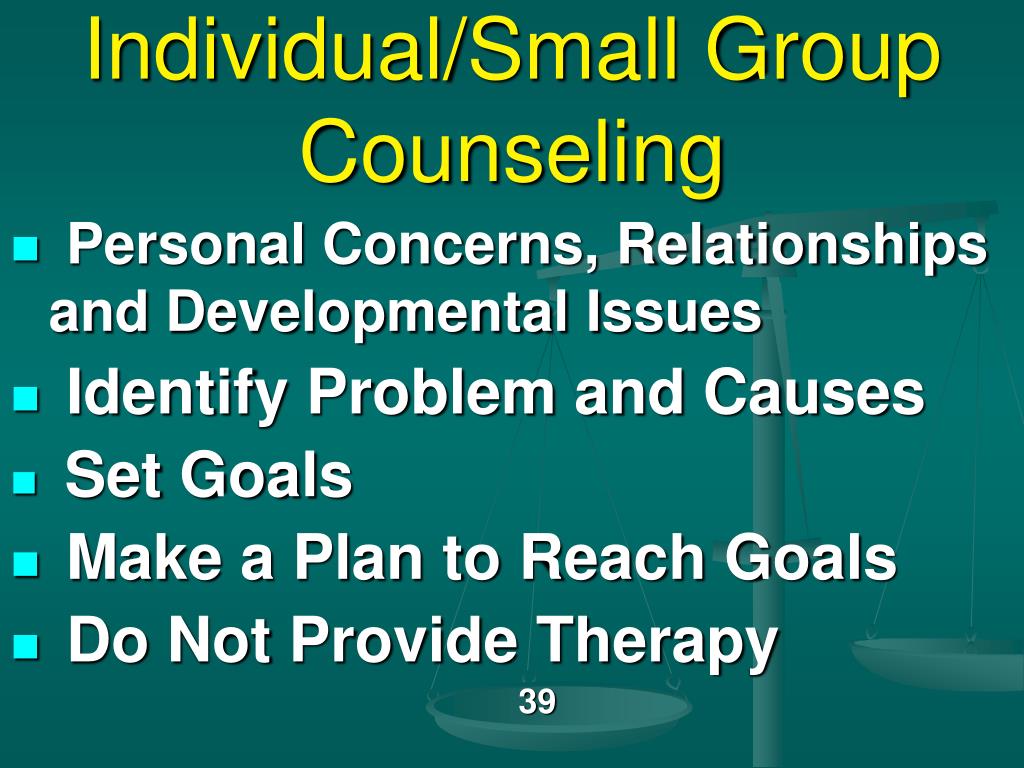 Individual/Small Group Counseling

- Personal Concerns, Relationships and Developmental Issues
- Identify Problem and Causes
- Set Goals
- Make a Plan to Reach Goals
- Do Not Provide Therapy

39